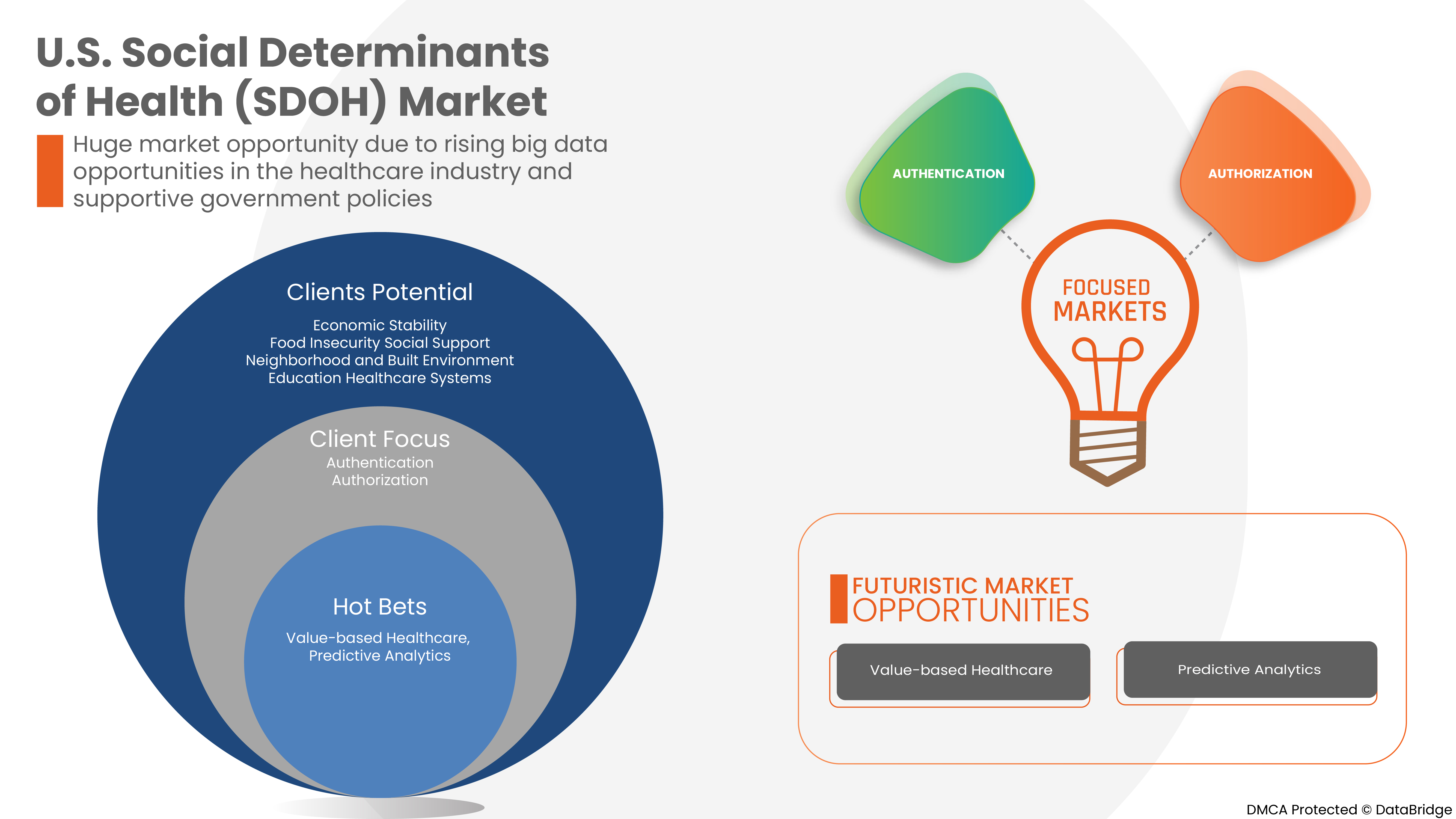 U.S. Social Determinants of Health (SDOH) Market

Huge market opportunity due to rising big data opportunities in the healthcare industry and supportive government policies

Clients Potential

Economic Stability
Food Insecurity Social Support
Neighborhood and Built Environment
Education Healthcare Systems

Client Focus
Authentication
Authorization

Hot Bets
Value-based Healthcare, Predictive Analytics

AUTHENTICATION

AUTHORIZATION

FOCUSED MARKETS

FUTURISTIC MARKET OPPORTUNITIES

Value-based Healthcare

Predictive Analytics

DMCA Protected © DataBridge